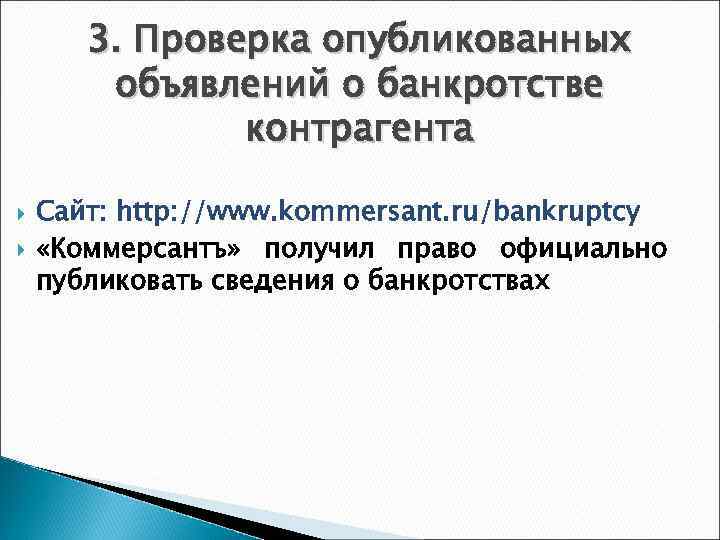 3. Проверка опубликованных объявлений о банкротстве контрагента

Сайт: http://www.kommersant.ru/bankruptcy

«Коммерсантъ» получил право официально публиковать сведения о банкротствах